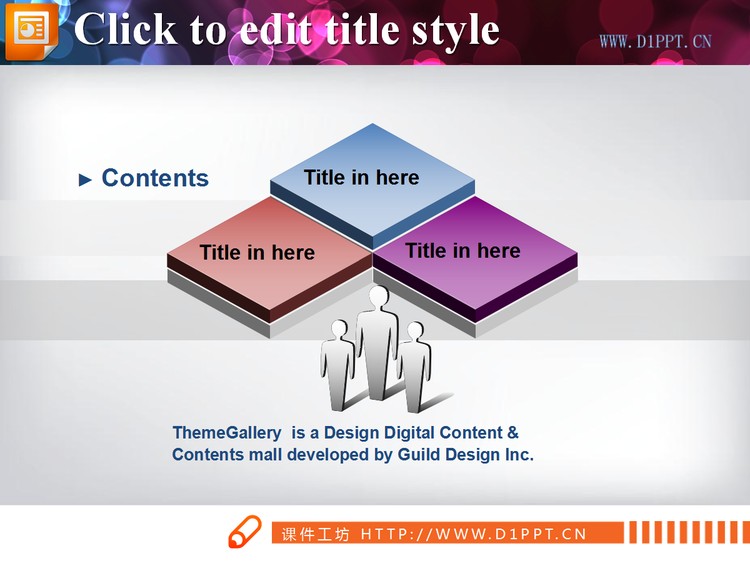 Click to edit title style

WWW.D1PPT.CN

► Contents

Title in here

Title in here

Title in here

ThemeGallery is a Design Digital Content & Contents mall developed by Guild Design Inc.

课件工坊 HTTP://WWW.D1PPT.CN